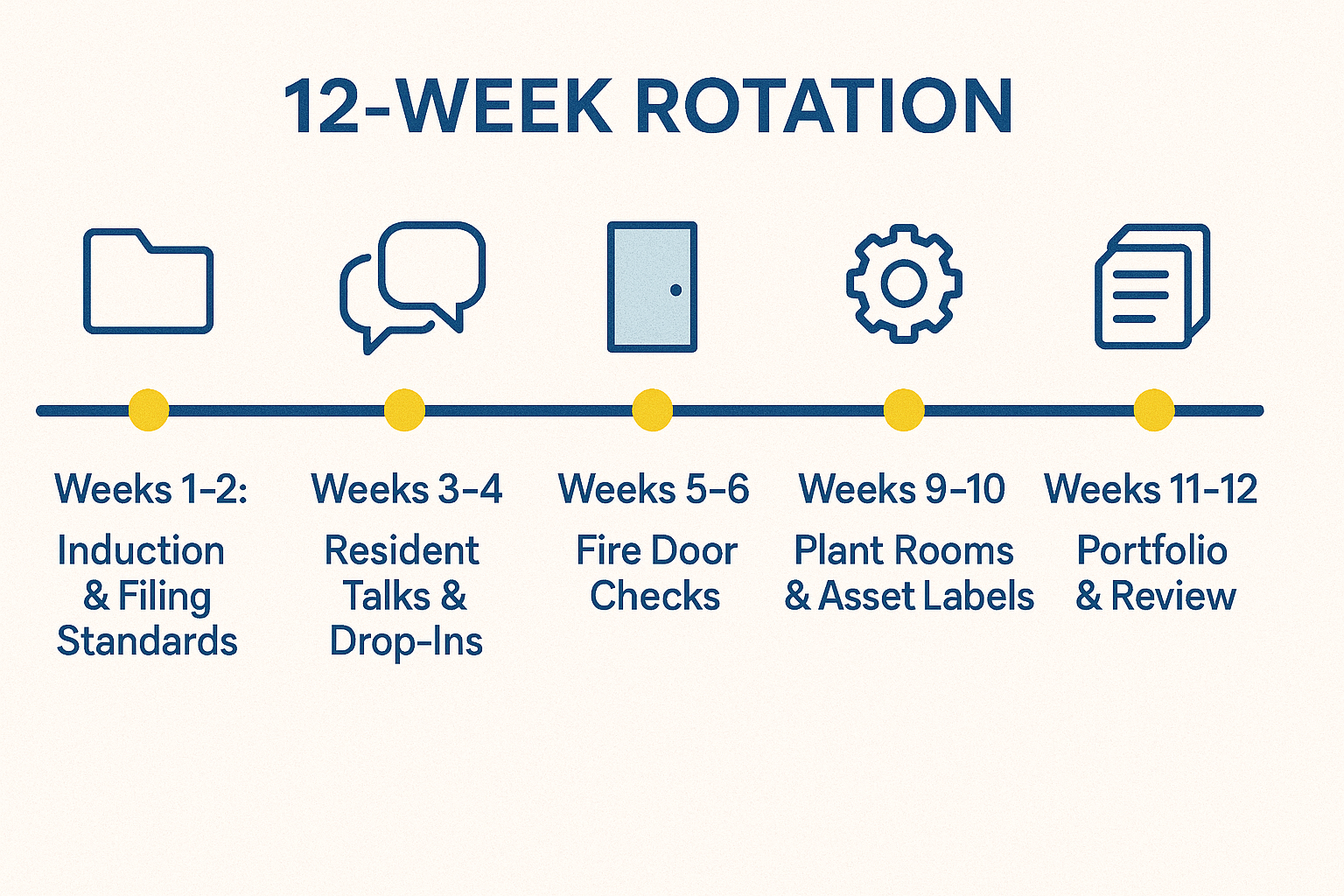 12-WEEK ROTATION

Weeks 1–2:
Induction & Filing Standards

Weeks 3–4
Resident Talks & Drop-Ins

Weeks 5–6
Fire Door Checks

Weeks 9–10
Plant Rooms & Asset Labels

Weeks 11–12
Portfolio & Review